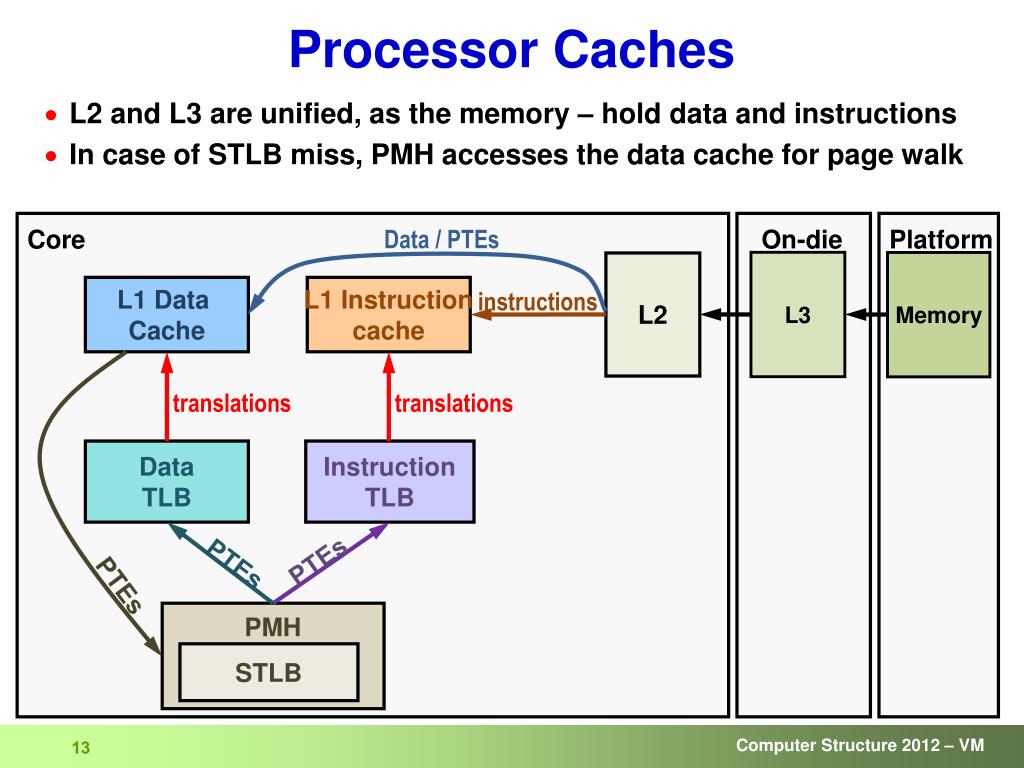 Processor Caches

• L2 and L3 are unified, as the memory – hold data and instructions
• In case of STLB miss, PMH accesses the data cache for page walk

Core

Data / PTEs

On-die

Platform

L1 Data Cache

L1 Instruction cache

instructions

L2

L3

Memory

translations

translations

Data TLB

Instruction TLB

PTEs

PTEs

PTEs

PMH

STLB

13

Computer Structure 2012 – VM